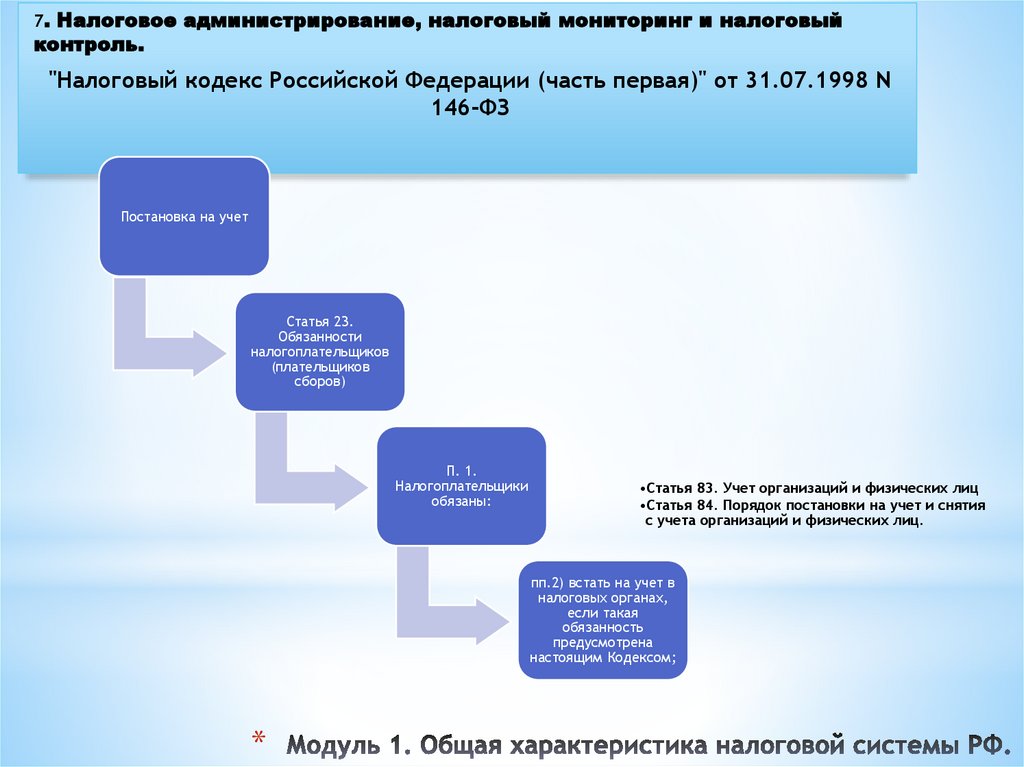 7. Налоговое администрирование, налоговый мониторинг и налоговый контроль.

"Налоговый кодекс Российской Федерации (часть первая)" от 31.07.1998 N 146-ФЗ

Постановка на учет

Статья 23. Обязанности налогоплательщиков (плательщиков сборов)

П. 1. Налогоплательщики обязаны:

пп.2) встать на учет в налоговых органах, если такая обязанность предусмотрена настоящим Кодексом;

•Статья 83. Учет организаций и физических лиц
•Статья 84. Порядок постановки на учет и снятия с учета организаций и физических лиц.

* Модуль 1. Общая характеристика налоговой системы РФ.